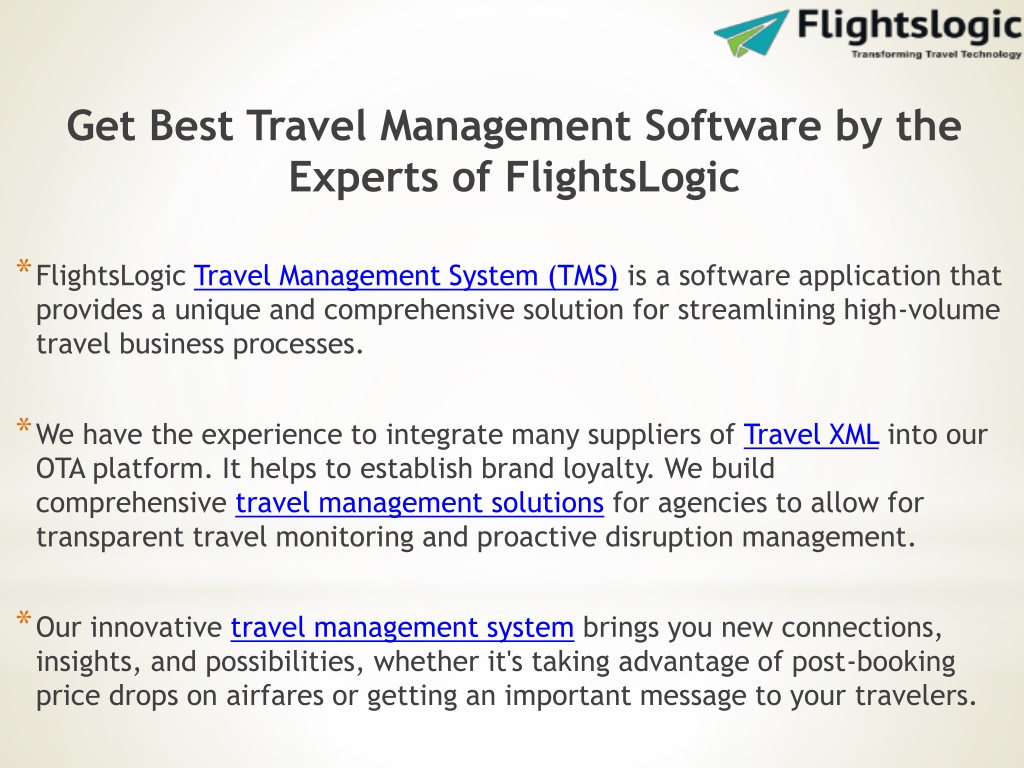 Flightslogic
Transforming Travel Technology

Get Best Travel Management Software by the Experts of FlightsLogic

* FlightsLogic Travel Management System (TMS) is a software application that provides a unique and comprehensive solution for streamlining high-volume travel business processes.

* We have the experience to integrate many suppliers of Travel XML into our OTA platform. It helps to establish brand loyalty. We build comprehensive travel management solutions for agencies to allow for transparent travel monitoring and proactive disruption management.

* Our innovative travel management system brings you new connections, insights, and possibilities, whether it's taking advantage of post-booking price drops on airfares or getting an important message to your travelers.